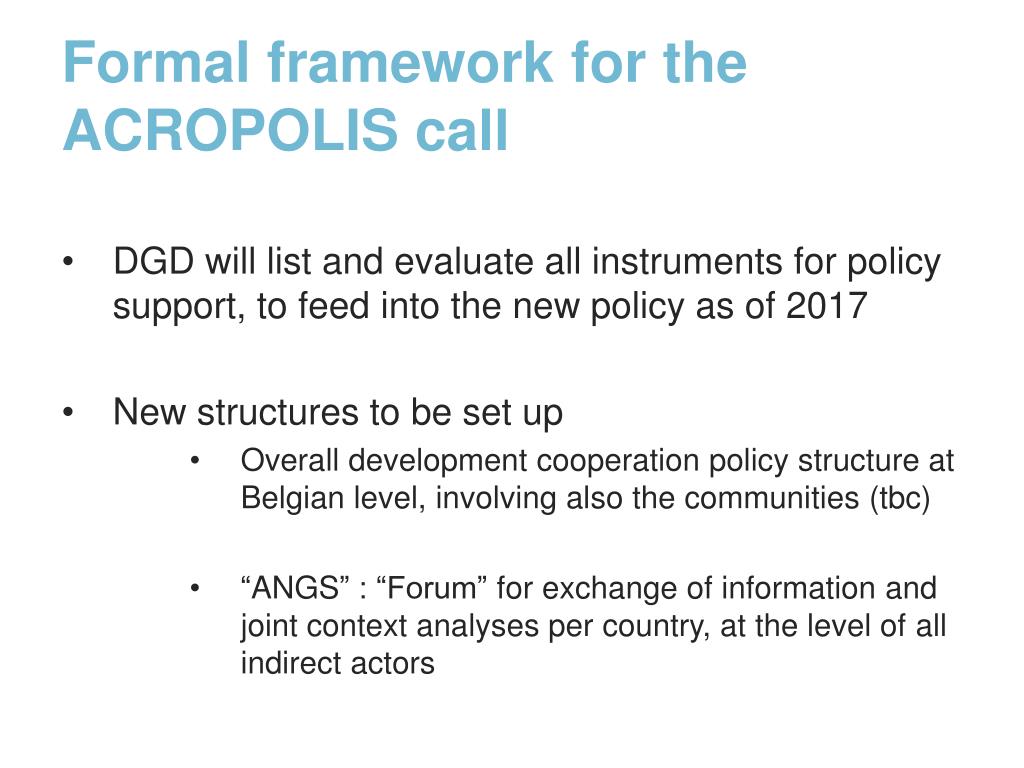 Formal framework for the ACROPOLIS call

• DGD will list and evaluate all instruments for policy support, to feed into the new policy as of 2017

• New structures to be set up
  • Overall development cooperation policy structure at Belgian level, involving also the communities (tbc)

  • “ANGS” : “Forum” for exchange of information and joint context analyses per country, at the level of all indirect actors